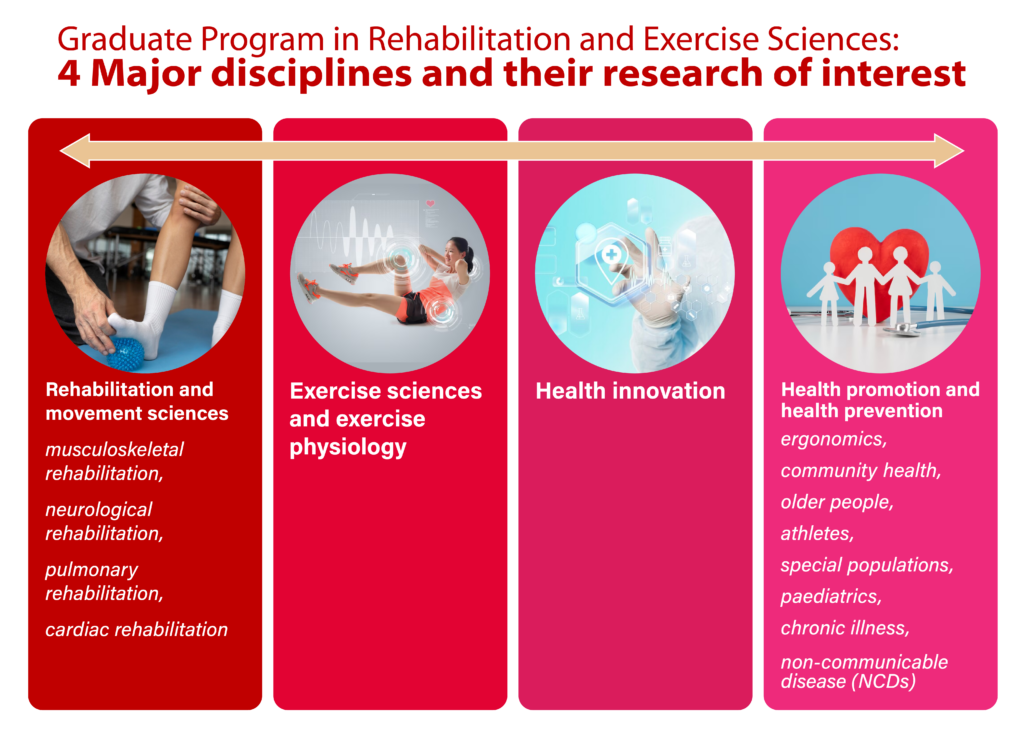 Graduate Program in Rehabilitation and Exercise Sciences:
4 Major disciplines and their research of interest

Rehabilitation and movement sciences

musculoskeletal rehabilitation,

neurological rehabilitation,

pulmonary rehabilitation,

cardiac rehabilitation

Exercise sciences and exercise physiology

Health innovation

Health promotion and health prevention

ergonomics,

community health,

older people,

athletes,

special populations,

paediatrics,

chronic illness,

non-communicable disease (NCDs)